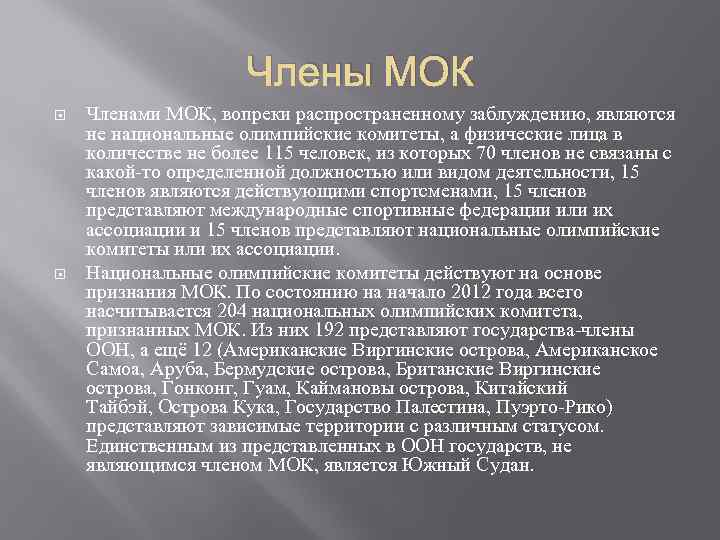 Члены МОК

Членами МОК, вопреки распространенному заблуждению, являются не национальные олимпийские комитеты, а физические лица в количестве не более 115 человек, из которых 70 членов не связаны с какой-то определенной должностью или видом деятельности, 15 членов являются действующими спортсменами, 15 членов представляют международные спортивные федерации или их ассоциации и 15 членов представляют национальные олимпийские комитеты или их ассоциации.

Национальные олимпийские комитеты действуют на основе признания МОК. По состоянию на начало 2012 года всего насчитывается 204 национальных олимпийских комитета, признанных МОК. Из них 192 представляют государства-члены ООН, а ещё 12 (Американские Виргинские острова, Американское Самоа, Аруба, Бермудские острова, Британские Виргинские острова, Гонконг, Гуам, Каймановы острова, Китайский Тайбэй, Острова Кука, Государство Палестина, Пуэрто-Рико) представляют зависимые территории с различным статусом. Единственным из представленных в ООН государств, не являющимся членом МОК, является Южный Судан.